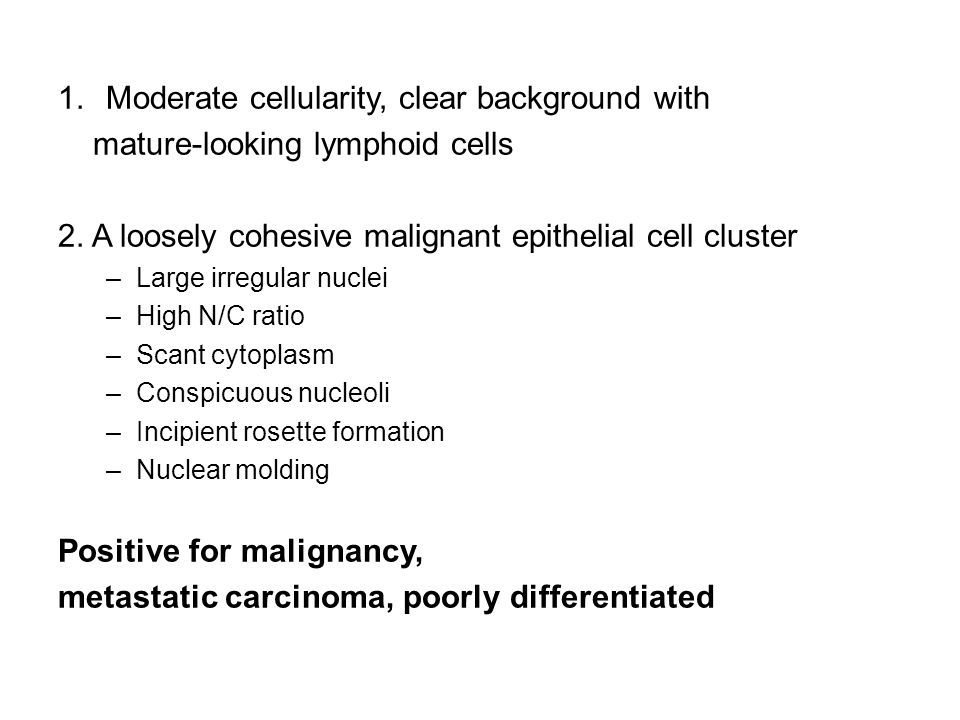 1. Moderate cellularity, clear background with mature-looking lymphoid cells

2. A loosely cohesive malignant epithelial cell cluster
– Large irregular nuclei
– High N/C ratio
– Scant cytoplasm
– Conspicuous nucleoli
– Incipient rosette formation
– Nuclear molding

Positive for malignancy,
metastatic carcinoma, poorly differentiated